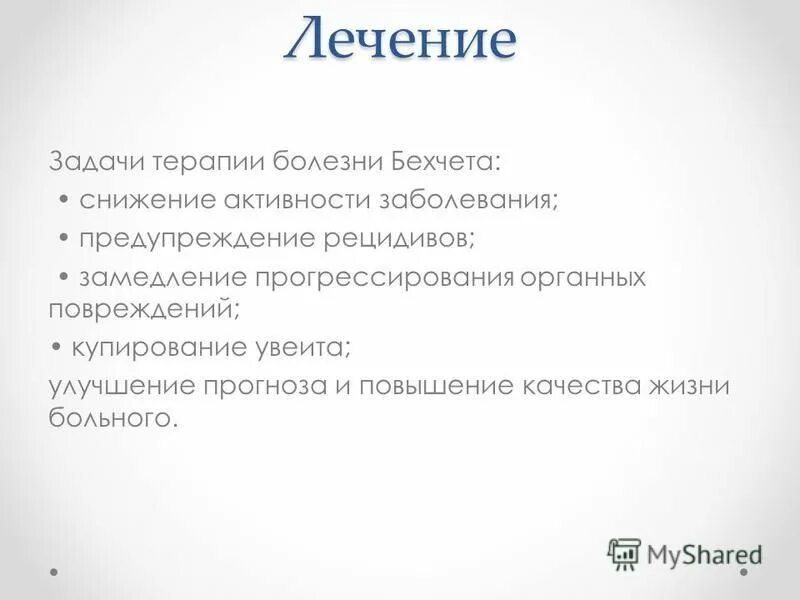 Лечение

Задачи терапии болезни Бехчета:
• снижение активности заболевания;
• предупреждение рецидивов;
• замедление прогрессирования органных повреждений;
• купирование увеита;
улучшение прогноза и повышение качества жизни больного.

MyShared